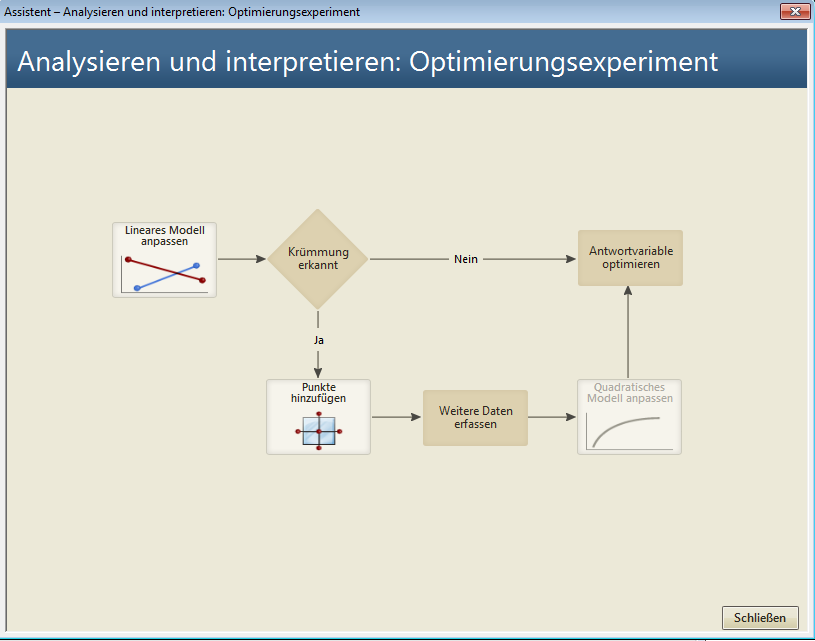 Assistent – Analysieren und interpretieren: Optimierungsexperiment

Analysieren und interpretieren: Optimierungsexperiment

Lineares Modell anpassen

Krümmung erkannt

Nein

Antwortvariable optimieren

Ja

Punkte hinzufügen

Weitere Daten erfassen

Quadratisches Modell anpassen

Schließen